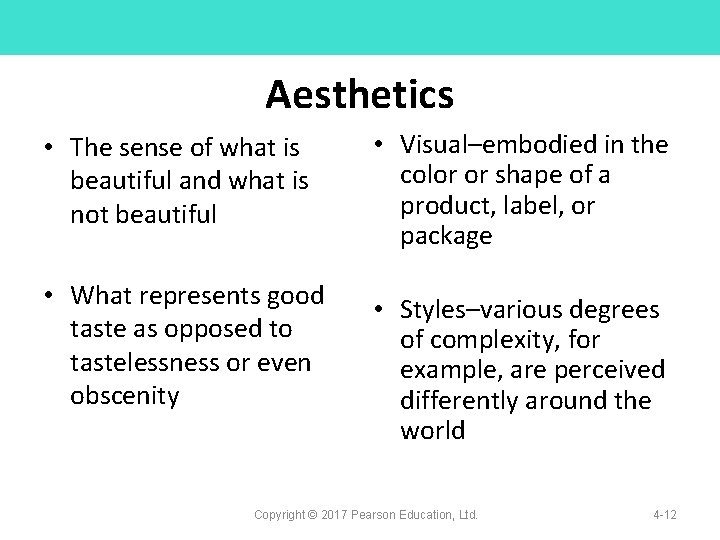 Aesthetics

• The sense of what is beautiful and what is not beautiful

• What represents good taste as opposed to tastelessness or even obscenity

• Visual–embodied in the color or shape of a product, label, or package

• Styles–various degrees of complexity, for example, are perceived differently around the world

Copyright © 2017 Pearson Education, Ltd.

4-12